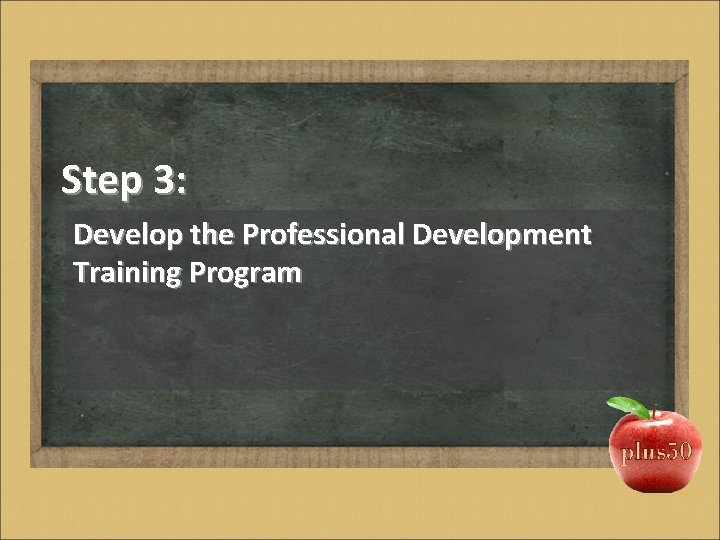 Step 3:

Develop the Professional Development Training Program

plus50